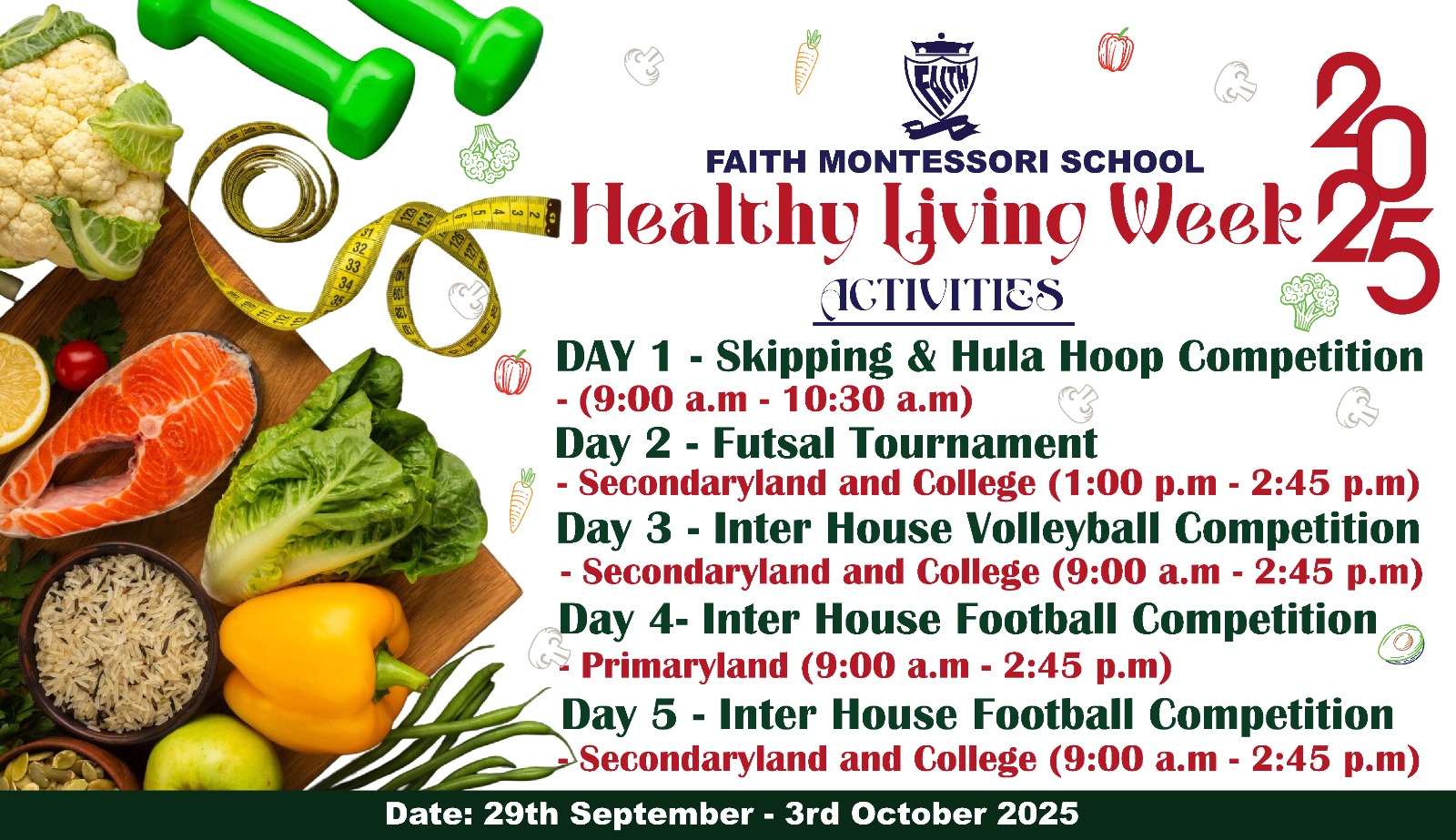 FAITH

FAITH MONTESSORI SCHOOL
Healthy Living Week
2025
ACTIVITIES

DAY 1 - Skipping & Hula Hoop Competition
- (9:00 a.m - 10:30 a.m)
Day 2 - Futsal Tournament
- Secondaryland and College (1:00 p.m - 2:45 p.m)
Day 3 - Inter House Volleyball Competition
- Secondaryland and College (9:00 a.m - 2:45 p.m)
Day 4- Inter House Football Competition
- Primaryland (9:00 a.m - 2:45 p.m)
Day 5 - Inter House Football Competition
- Secondaryland and College (9:00 a.m - 2:45 p.m)

Date: 29th September - 3rd October 2025